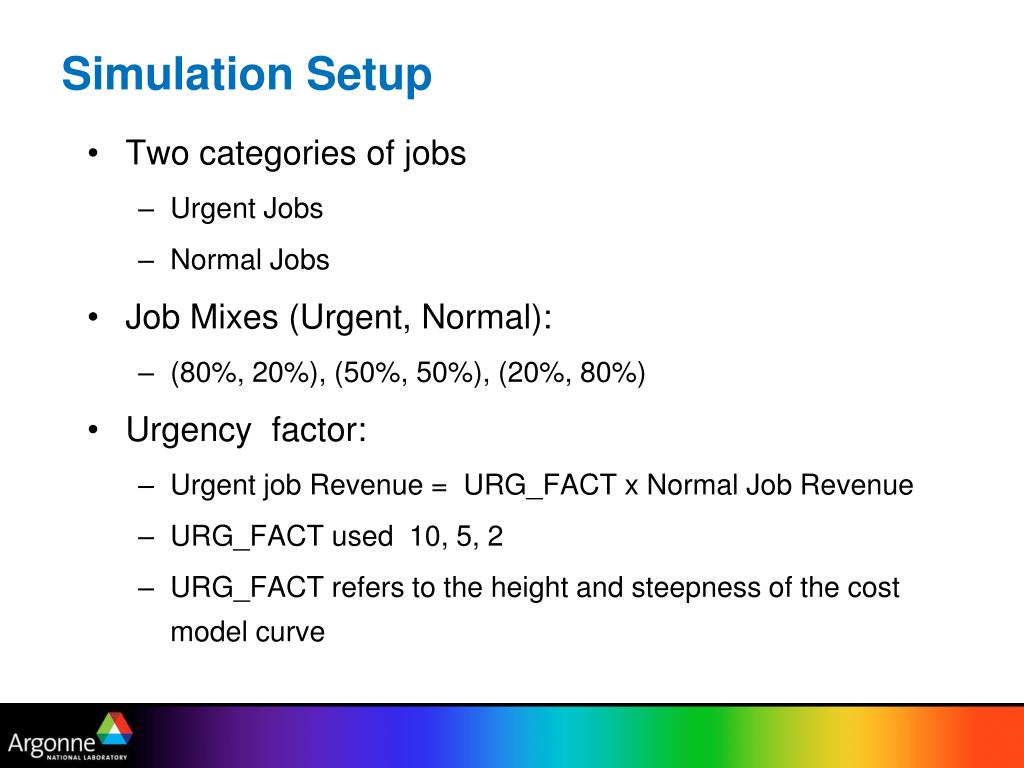 Simulation Setup

• Two categories of jobs
– Urgent Jobs
– Normal Jobs
• Job Mixes (Urgent, Normal):
– (80%, 20%), (50%, 50%), (20%, 80%)
• Urgency factor:
– Urgent job Revenue = URG_FACT x Normal Job Revenue
– URG_FACT used 10, 5, 2
– URG_FACT refers to the height and steepness of the cost model curve

Argonne NATIONAL LABORATORY